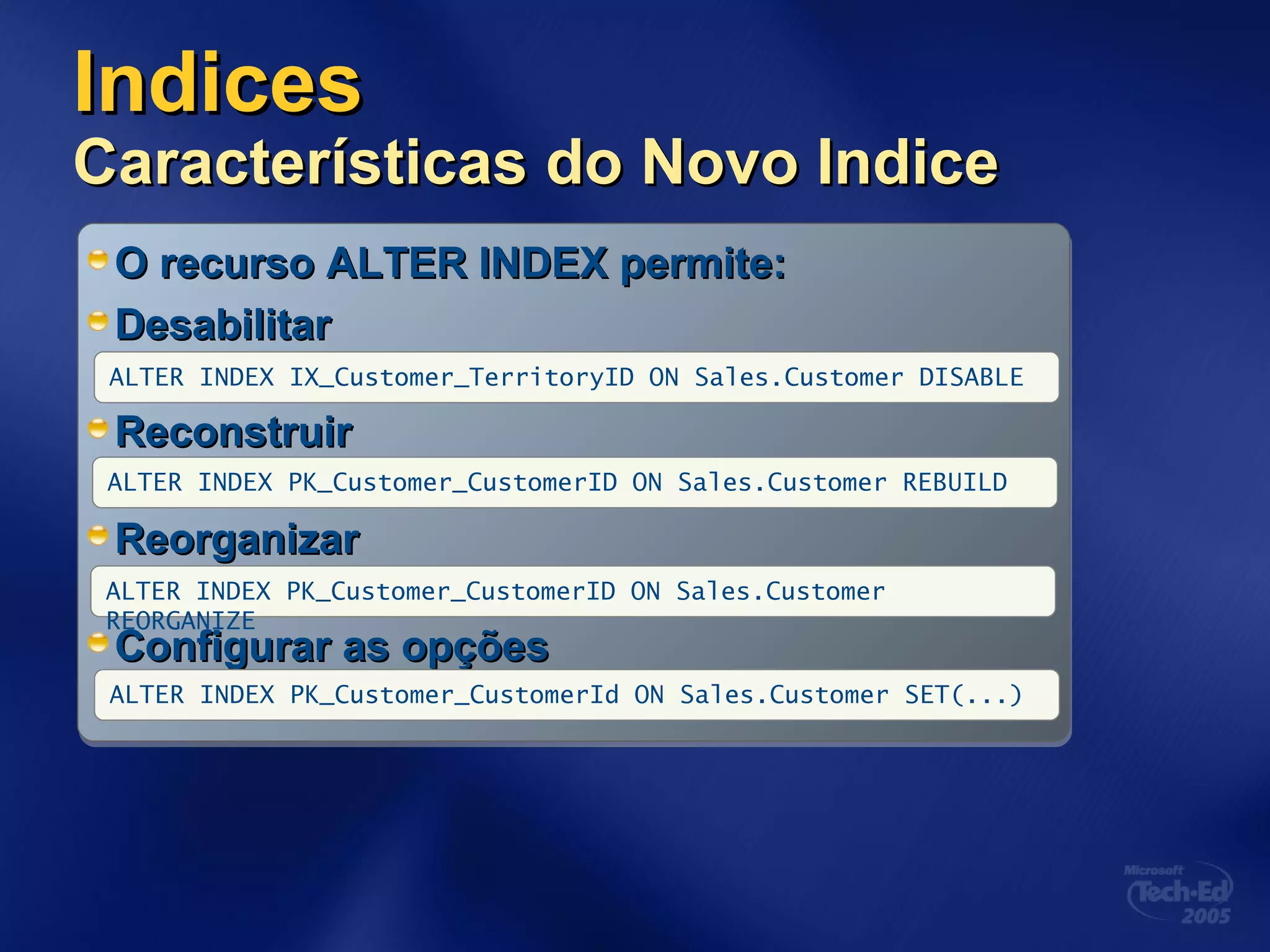 Indices
Características do Novo Indice

O recurso ALTER INDEX permite:

Desabilitar

ALTER INDEX IX_Customer_TerritoryID ON Sales.Customer DISABLE

Reconstruir

ALTER INDEX PK_Customer_CustomerID ON Sales.Customer REBUILD

Reorganizar

ALTER INDEX PK_Customer_CustomerID ON Sales.Customer REORGANIZE

Configurar as opções

ALTER INDEX PK_Customer_CustomerId ON Sales.Customer SET(...)

Microsoft Tech·Ed 2005